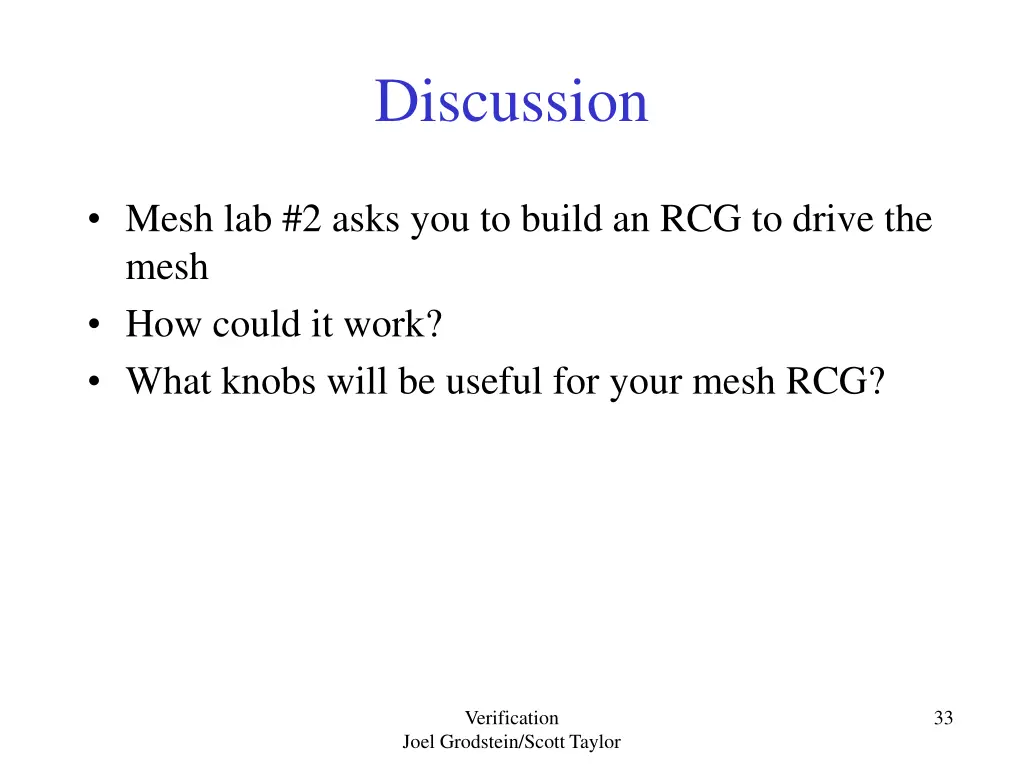 Discussion

• Mesh lab #2 asks you to build an RCG to drive the mesh
• How could it work?
• What knobs will be useful for your mesh RCG?

Verification
Joel Grodstein/Scott Taylor

33